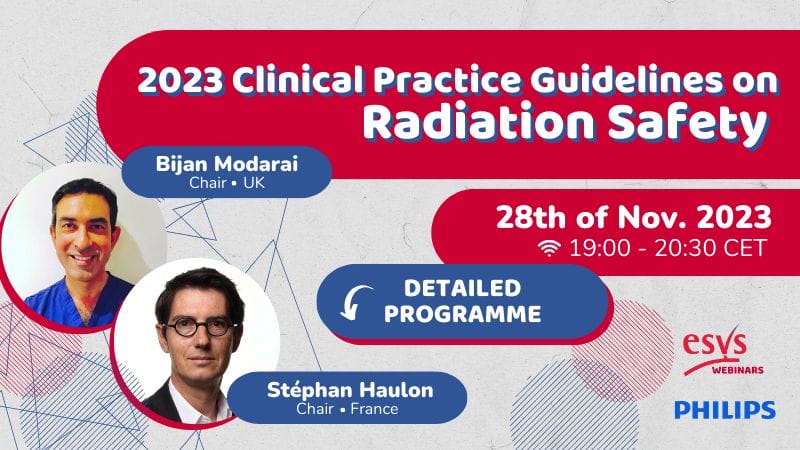 2023 Clinical Practice Guidelines on Radiation Safety

Bijan Modarai
Chair • UK

28th of Nov. 2023
19:00 - 20:30 CET

DETAILED PROGRAMME

Stéphan Haulon
Chair • France

esvs WEBINARS

PHILIPS